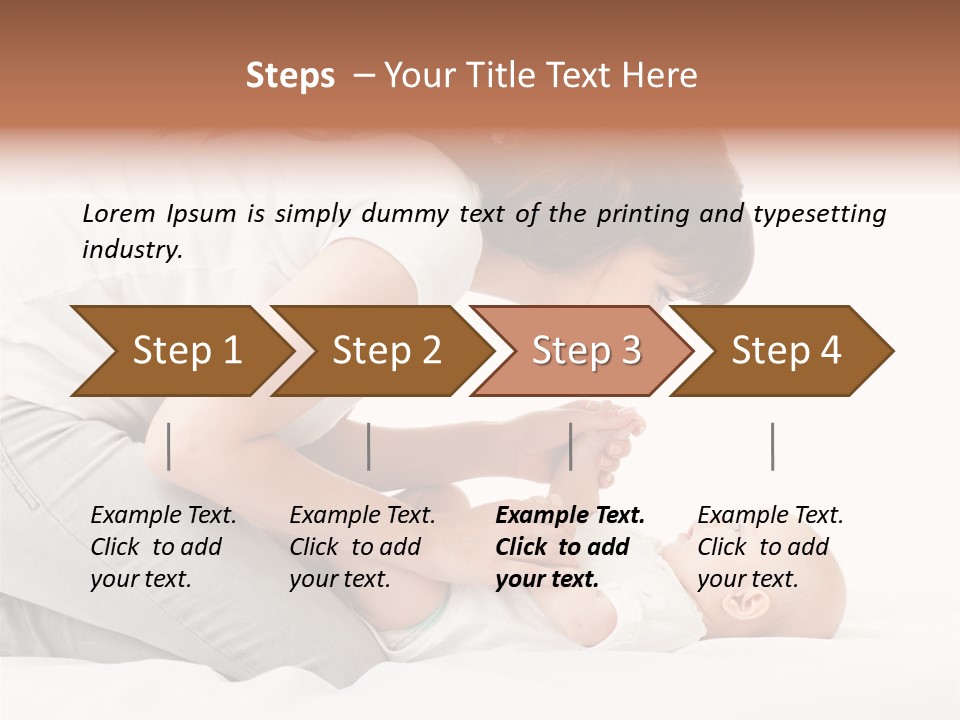 Steps – Your Title Text Here

Lorem Ipsum is simply dummy text of the printing and typesetting industry.

Step 1

Step 2

Step 3

Step 4

Example Text. Click to add your text.

Example Text. Click to add your text.

Example Text. Click to add your text.

Example Text. Click to add your text.